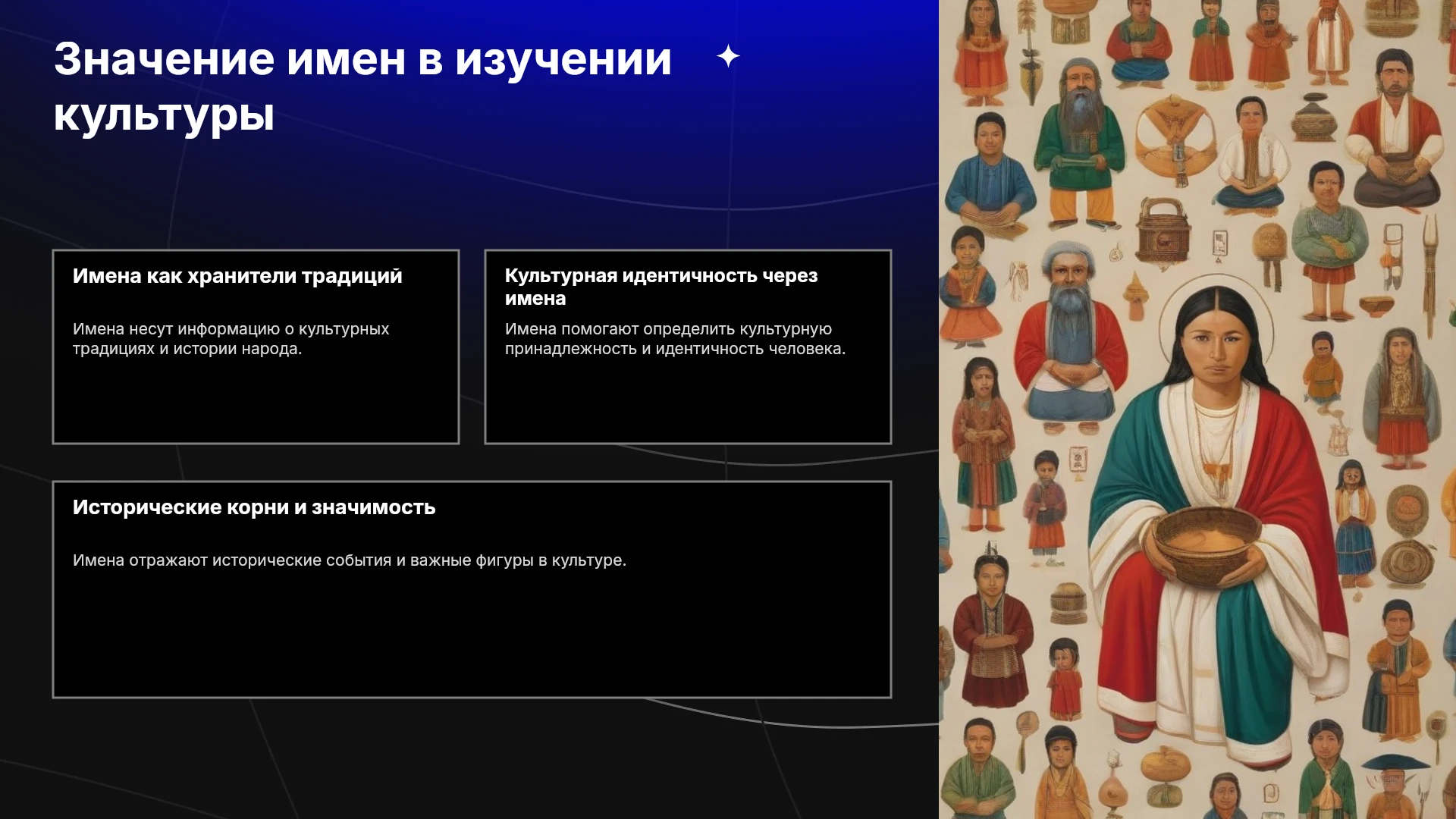 Значение имен в изучении культуры

Имена как хранители традиций

Имена несут информацию о культурных традициях и истории народа.

Культурная идентичность через имена

Имена помогают определить культурную принадлежность и идентичность человека.

Исторические корни и значимость

Имена отражают исторические события и важные фигуры в культуре.